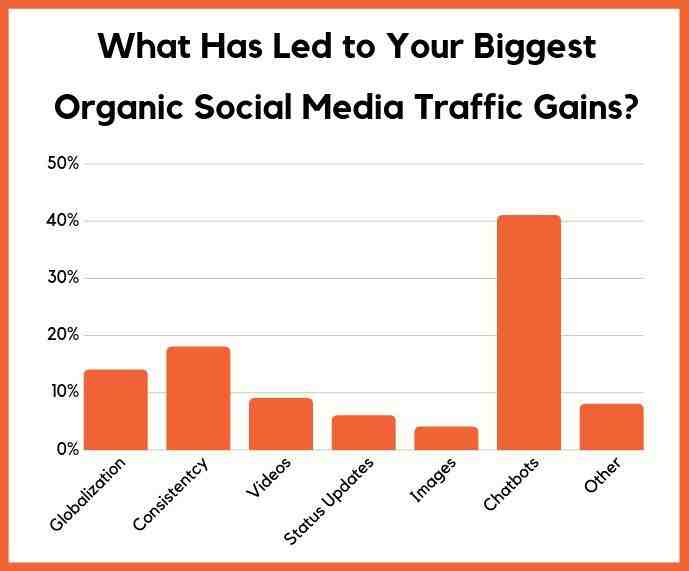 What Has Led to Your Biggest Organic Social Media Traffic Gains?

50%
40%
30%
20%
10%
0%

Globalization
Consistentcy
Videos
Status Updates
Images
Chatbots
Other